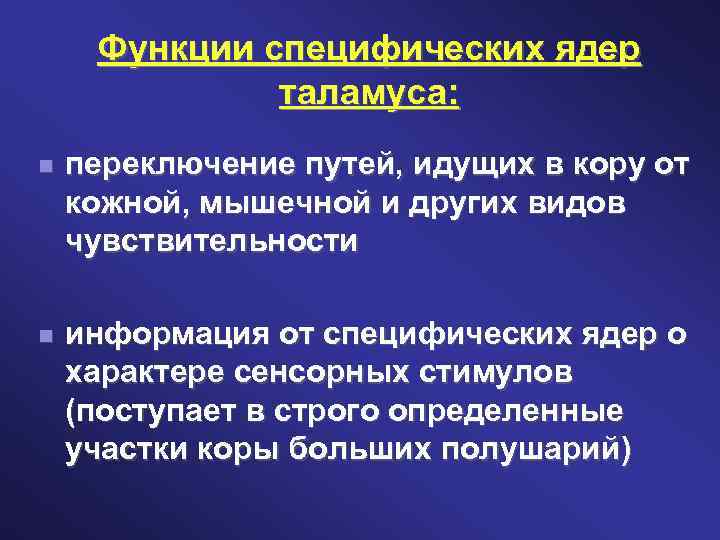 Функции специфических ядер таламуса:

переключение путей, идущих в кору от кожной, мышечной и других видов чувствительности

информация от специфических ядер о характере сенсорных стимулов (поступает в строго определенные участки коры больших полушарий)